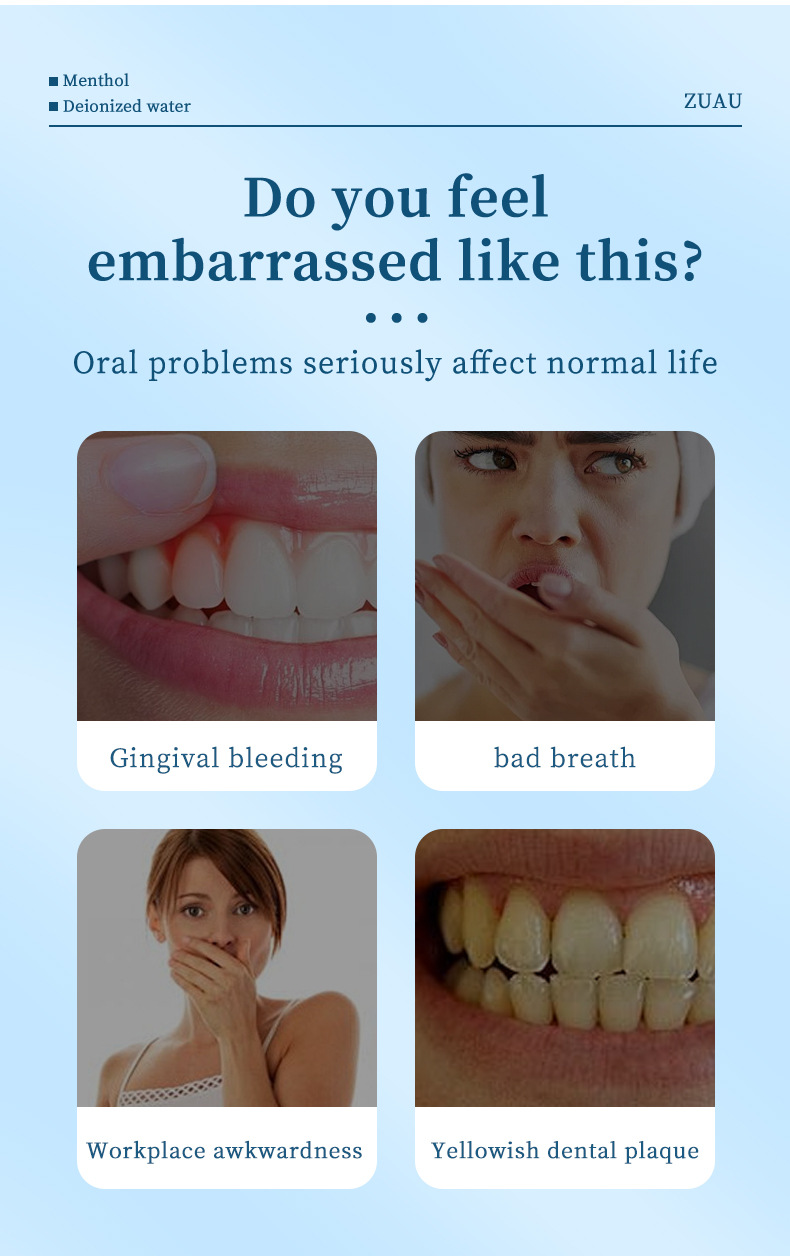 ■ Menthol
■ Deionized water

ZUAU

Do you feel embarrassed like this?

• • •

Oral problems seriously affect normal life

Gingival bleeding

bad breath

Workplace awkwardness

Yellowish dental plaque